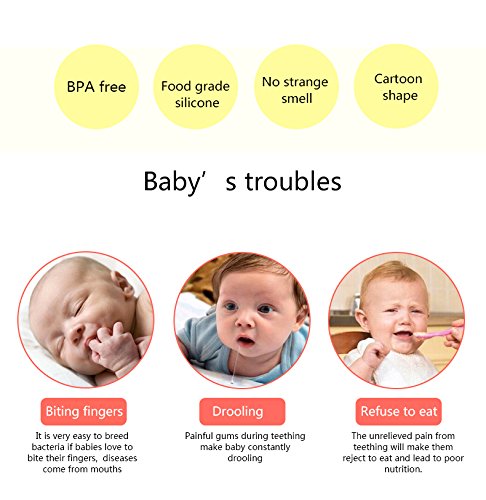 BPA free

Food grade silicone

No strange smell

Cartoon shape

Baby’ s troubles

Biting fingers

It is very easy to breed bacteria if babies love to bite their fingers, diseases come from mouths

Drooling

Painful gums during teething make baby constantly drooling

Refuse to eat

The unrelieved pain from teething will make them reject to eat and lead to poor nutrition.